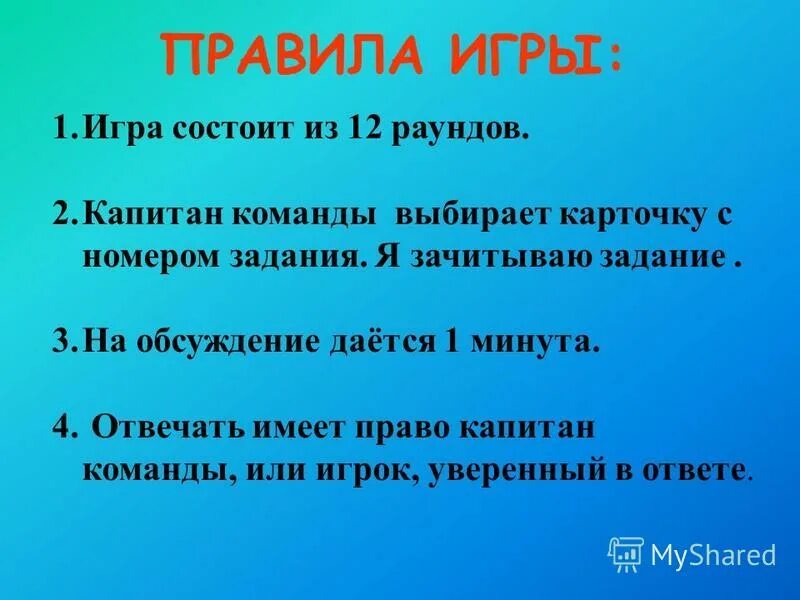 ПРАВИЛА ИГРЫ:

1. Игра состоит из 12 раундов.

2. Капитан команды выбирает карточку с номером задания. Я зачитываю задание .

3. На обсуждение даётся 1 минута.

4. Отвечать имеет право капитан команды, или игрок, уверенный в ответе.

MyShared